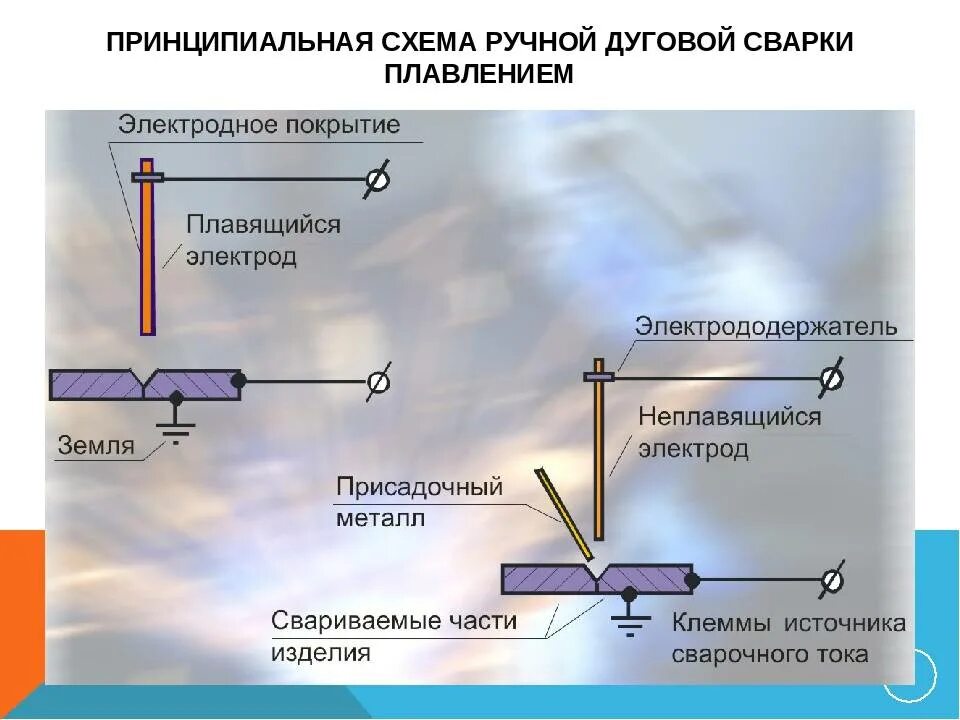 ПРИНЦИПИАЛЬНАЯ СХЕМА РУЧНОЙ ДУГОВОЙ СВАРКИ ПЛАВЛЕНИЕМ

Электродное покрытие

Плавящийся электрод

Земля

Электрододержатель

Неплавящийся электрод

Присадочный металл

Свариваемые части изделия

Клеммы источника сварочного тока